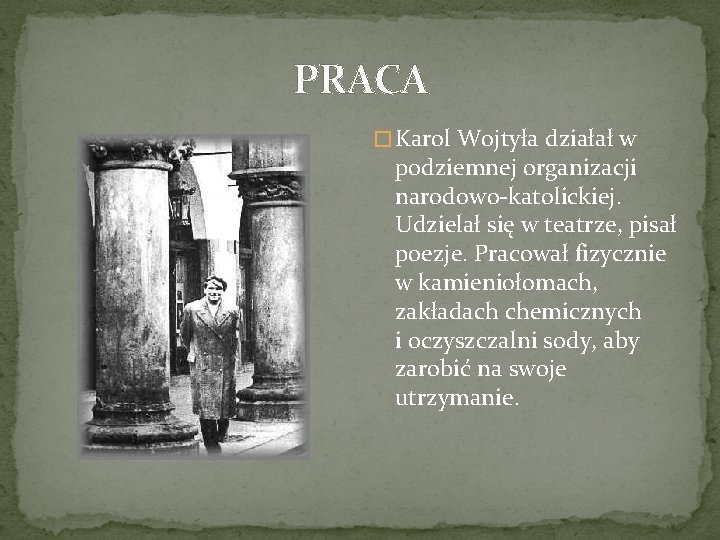 PRACA

Karol Wojtyła działał w podziemnej organizacji narodowo-katolickiej. Udzielał się w teatrze, pisał poezje. Pracował fizycznie w kamieniołomach, zakładach chemicznych i oczyszczalni sody, aby zarobić na swoje utrzymanie.